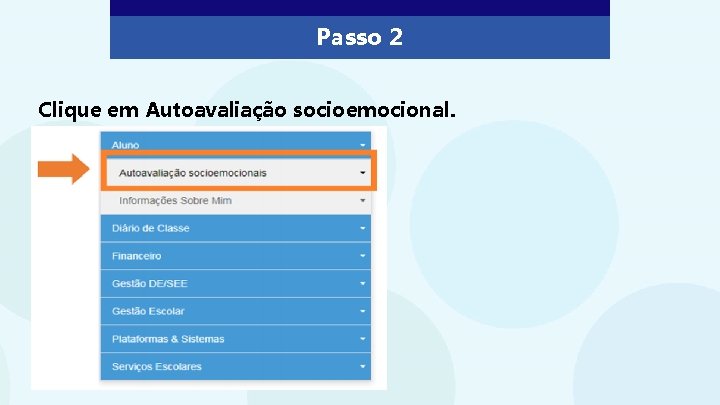 Passo 2

Clique em Autoavaliação socioemocional.

Aluno
Autoavaliação socioemocionais
Informações Sobre Mim
Diário de Classe
Financeiro
Gestão DE/SEE
Gestão Escolar
Plataformas & Sistemas
Serviços Escolares